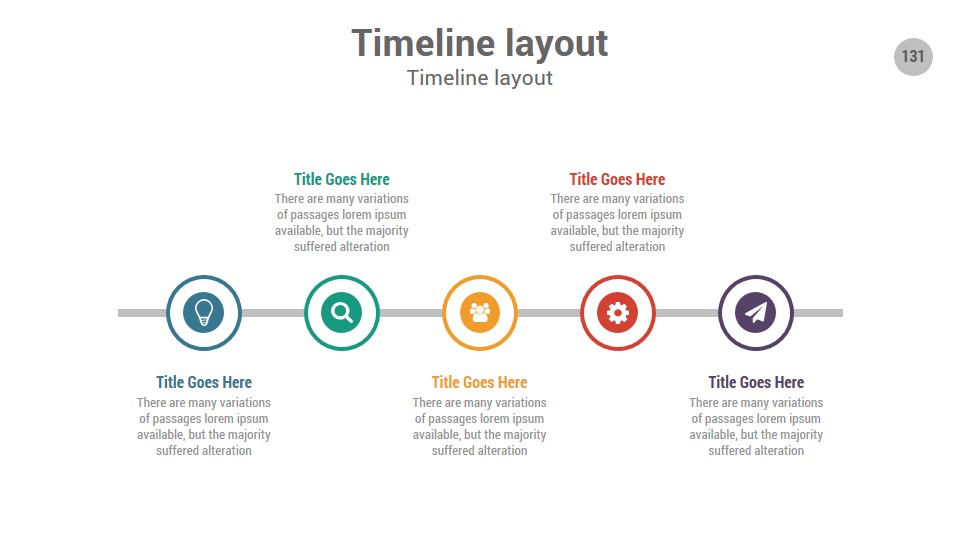 Timeline layout
Timeline layout

131

Title Goes Here
There are many variations of passages lorem ipsum available, but the majority suffered alteration

Title Goes Here
There are many variations of passages lorem ipsum available, but the majority suffered alteration

Title Goes Here
There are many variations of passages lorem ipsum available, but the majority suffered alteration

Title Goes Here
There are many variations of passages lorem ipsum available, but the majority suffered alteration

Title Goes Here
There are many variations of passages lorem ipsum available, but the majority suffered alteration